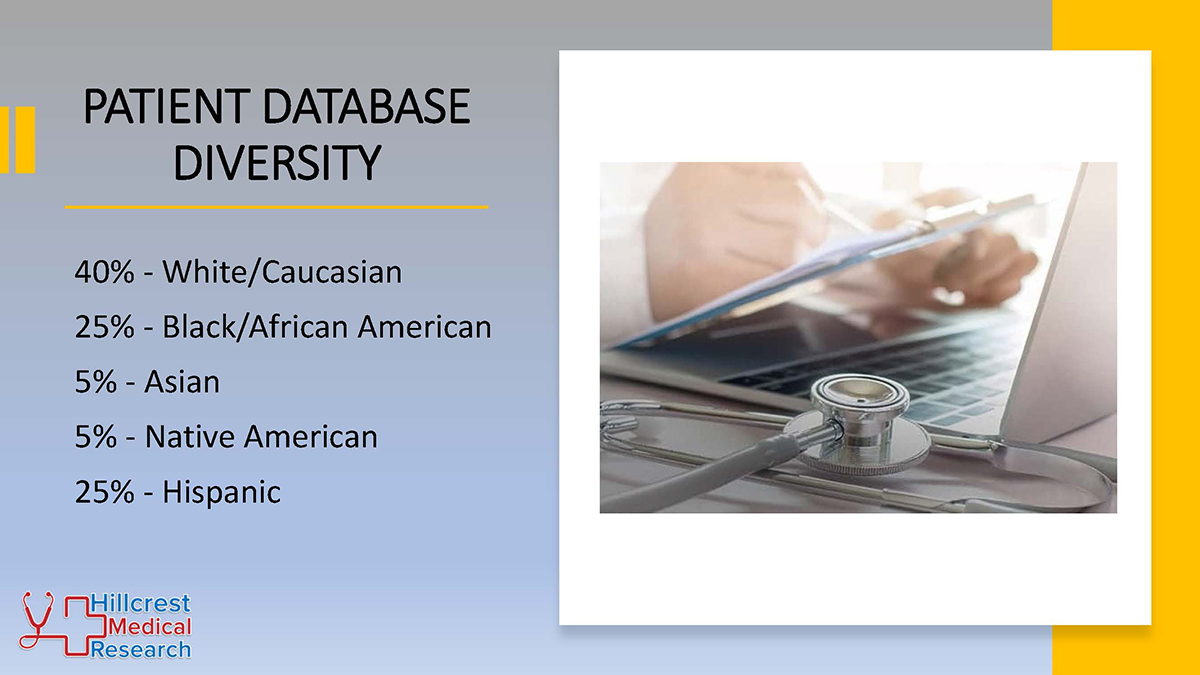 PATIENT DATABASE DIVERSITY

40% - White/Caucasian

25% - Black/African American

5% - Asian

5% - Native American

25% - Hispanic

Hillcrest
Medical
Research